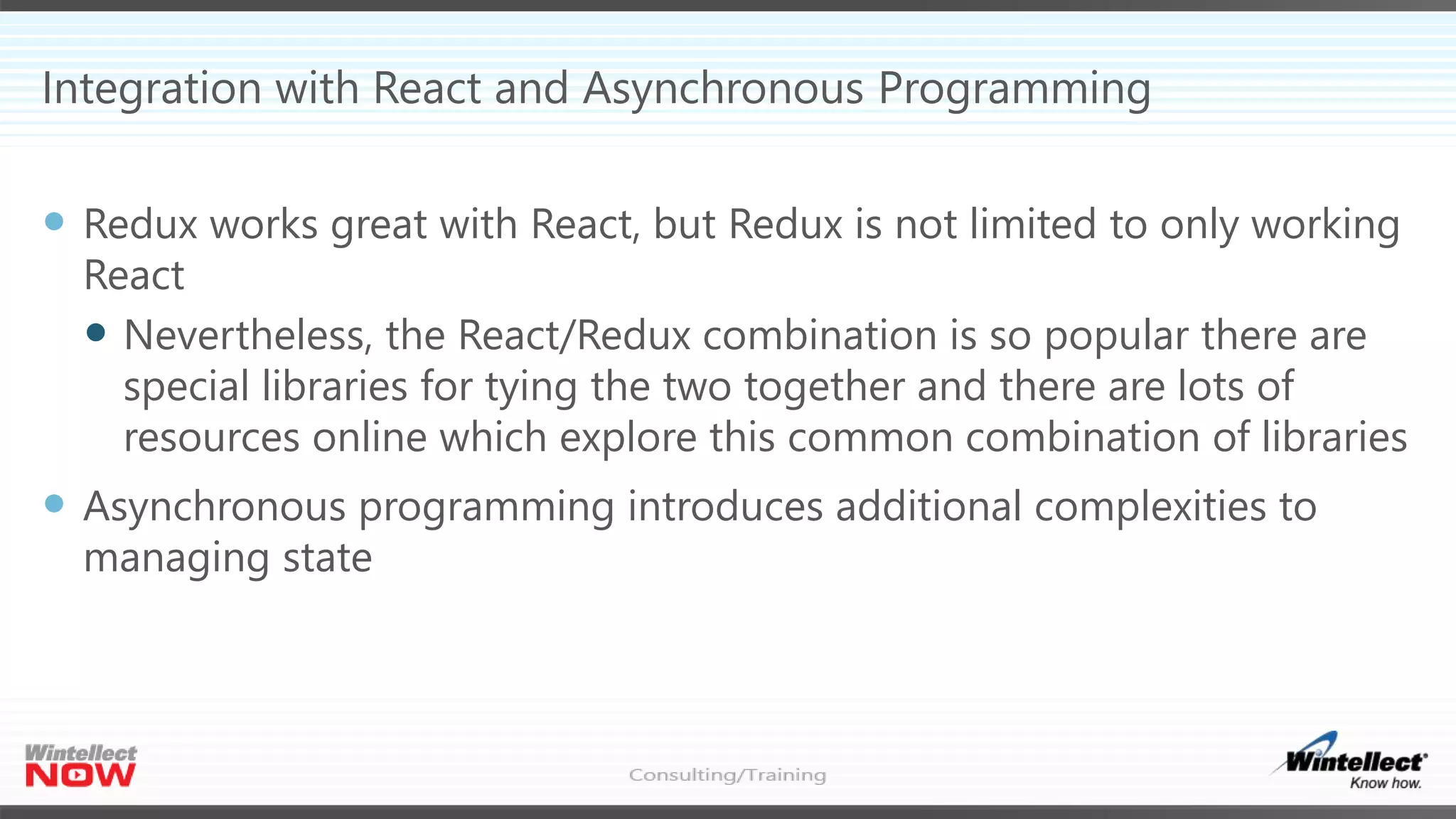 Integration with React and Asynchronous Programming

Redux works great with React, but Redux is not limited to only working React

Nevertheless, the React/Redux combination is so popular there are special libraries for tying the two together and there are lots of resources online which explore this common combination of libraries

Asynchronous programming introduces additional complexities to managing state

Wintellect NOW

Consulting/Training

Wintellect Know how.